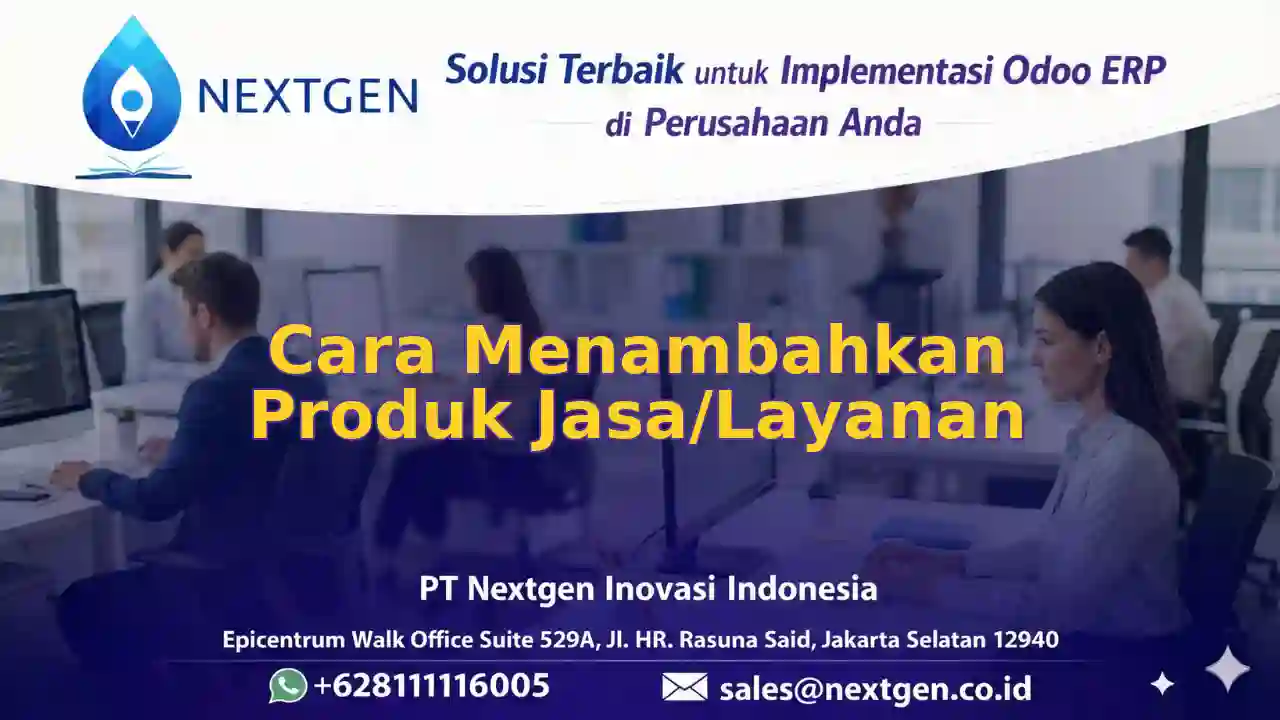 NEXTGEN

Solusi Terbaik untuk Implementasi Odoo ERP di Perusahaan Anda

Cara Menambahkan Produk Jasa/Layanan

PT Nextgen Inovasi Indonesia

Epicentrum Walk Office Suite 529A, Jl. HR. Rasuna Said, Jakarta Selatan 12940

+628111116005

sales@nextgen.co.id